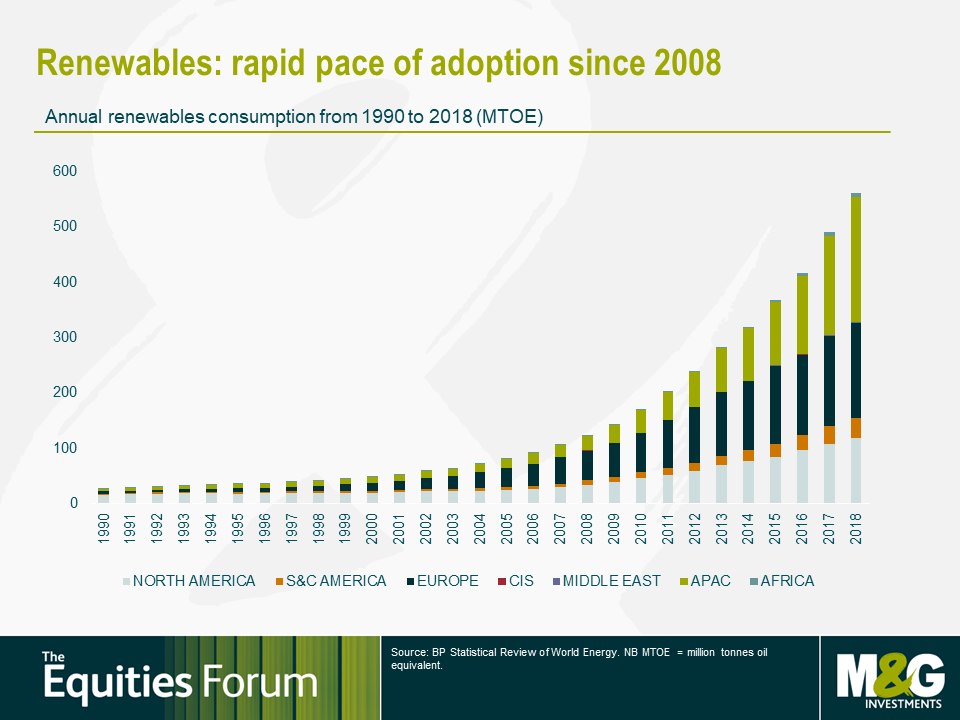 Renewables: rapid pace of adoption since 2008

Annual renewables consumption from 1990 to 2018 (MTOE)

600
500
400
300
200
100
0

1990 1991 1992 1993 1994 1995 1996 1997 1998 1999 2000 2001 2002 2003 2004 2005 2006 2007 2008 2009 2010 2011 2012 2013 2014 2015 2016 2017 2018

NORTH AMERICA S&C AMERICA EUROPE CIS MIDDLE EAST APAC AFRICA

The Equities Forum

Source: BP Statistical Review of World Energy. NB MTOE = million tonnes oil equivalent.

M&G INVESTMENTS